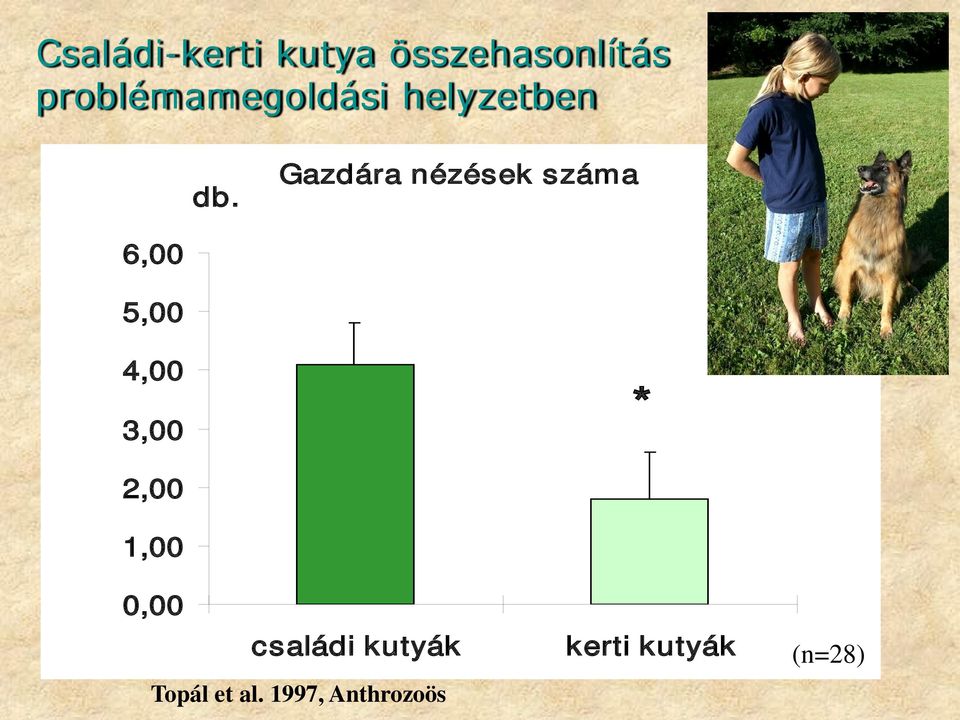 Családi-kerti kutya összehasonlítás problémamegoldási helyzetben

Gazdára nézések száma

db.

6,00
5,00
4,00
3,00
2,00
1,00
0,00

*

családi kutyák

kerti kutyák

(n=28)

Topál et al. 1997, Anthrozoös